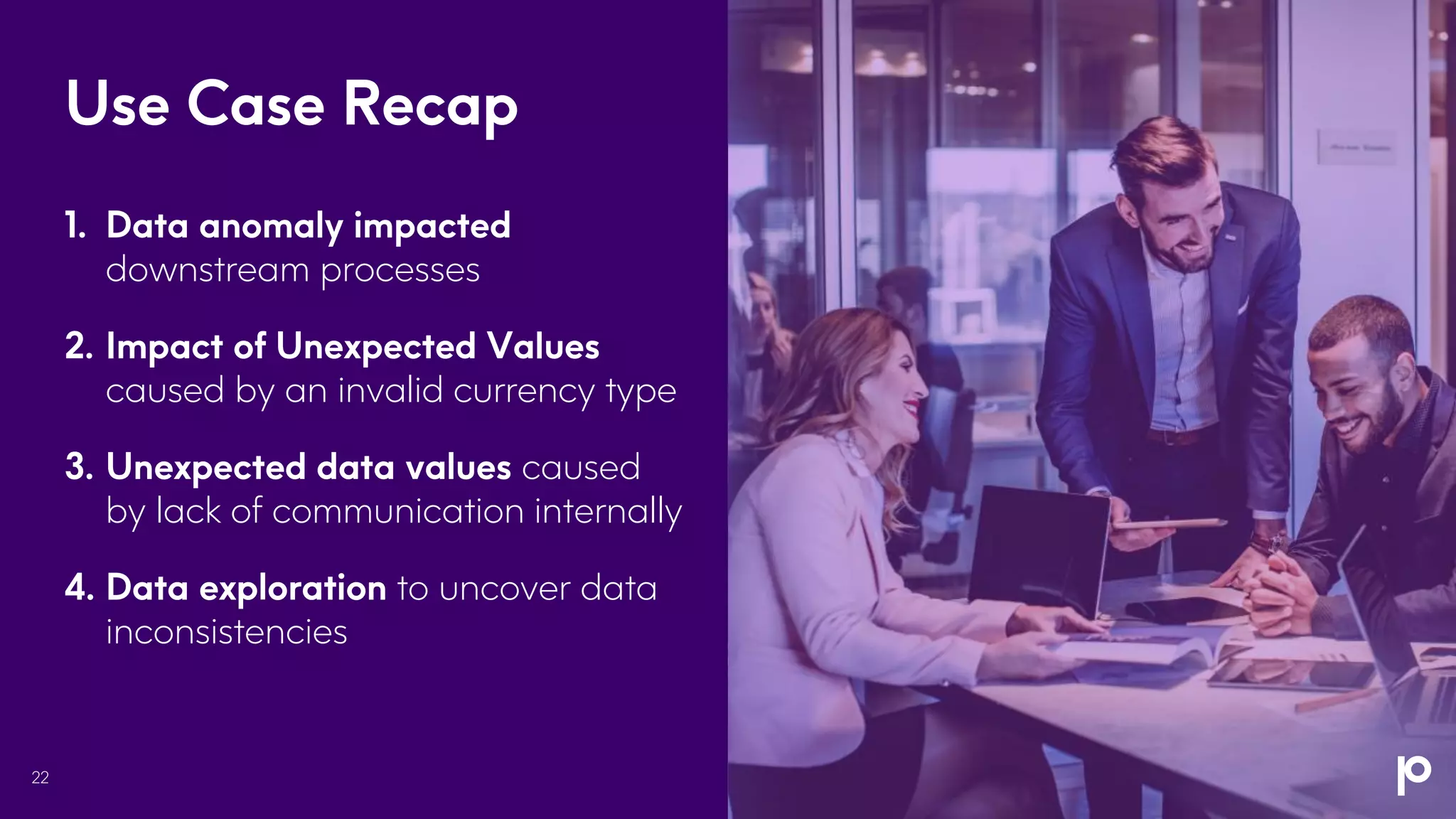 Use Case Recap

1. Data anomaly impacted downstream processes

2. Impact of Unexpected Values caused by an invalid currency type

3. Unexpected data values caused by lack of communication internally

4. Data exploration to uncover data inconsistencies

22